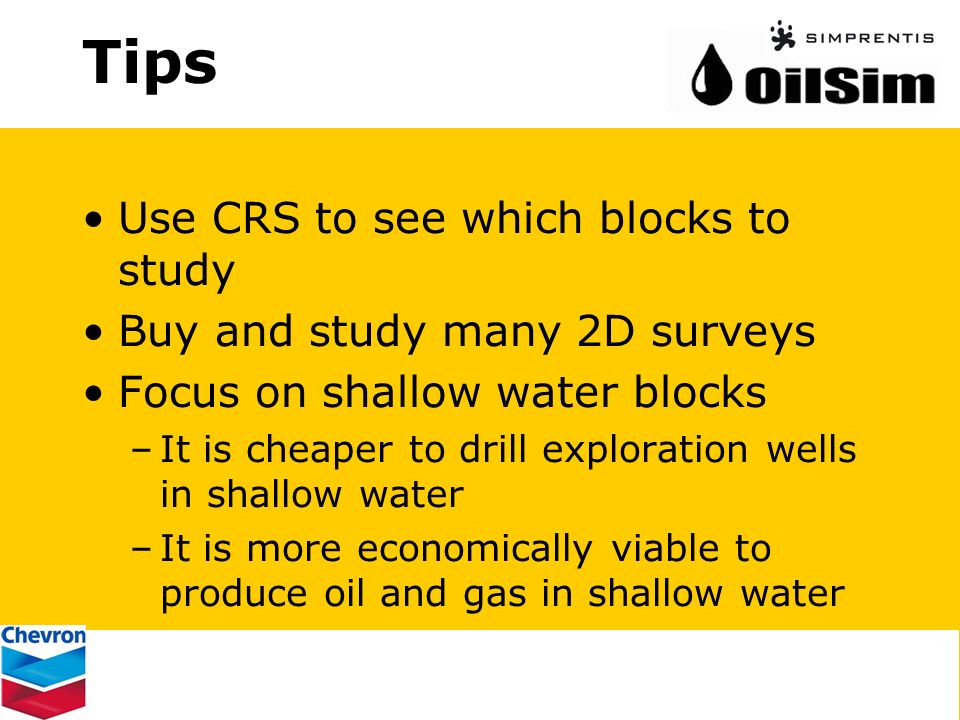 Tips

SIMPRENTIS
OilSim

• Use CRS to see which blocks to study
• Buy and study many 2D surveys
• Focus on shallow water blocks
– It is cheaper to drill exploration wells in shallow water
– It is more economically viable to produce oil and gas in shallow water

Chevron